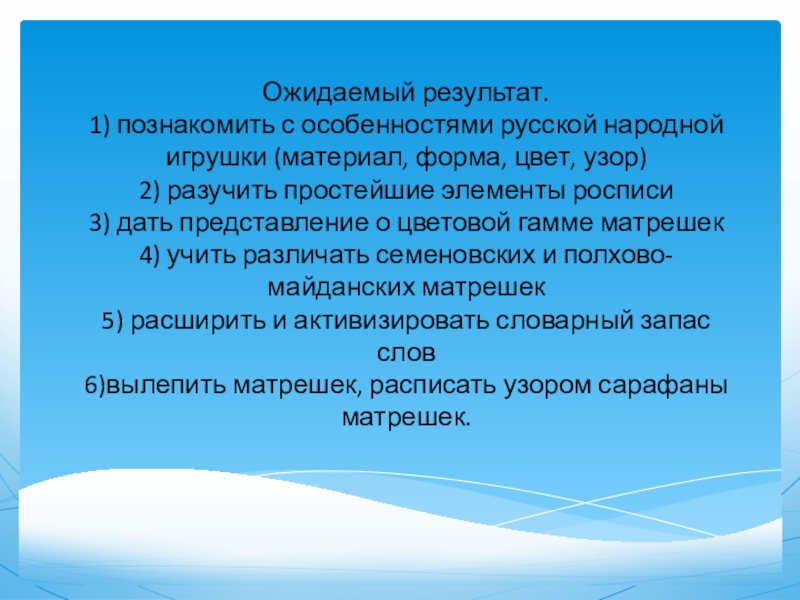 Ожидаемый результат.
1) познакомить с особенностями русской народной игрушки (материал, форма, цвет, узор)
2) разучить простейшие элементы росписи
3) дать представление о цветовой гамме матрешек
4) учить различать семеновских и полхово-майданских матрешек
5) расширить и активизировать словарный запас слов
6)вылепить матрешек, расписать узором сарафаны матрешек.